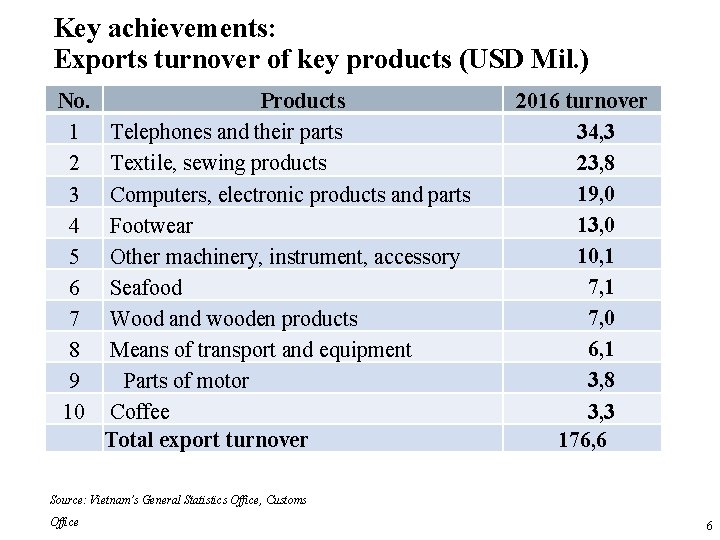 Key achievements:
Exports turnover of key products (USD Mil.)

| No. | Products | 2016 turnover |
|---|---|---|
| 1 | Telephones and their parts | 34,3 |
| 2 | Textile, sewing products | 23,8 |
| 3 | Computers, electronic products and parts | 19,0 |
| 4 | Footwear | 13,0 |
| 5 | Other machinery, instrument, accessory | 10,1 |
| 6 | Seafood | 7,1 |
| 7 | Wood and wooden products | 7,0 |
| 8 | Means of transport and equipment | 6,1 |
| 9 | Parts of motor | 3,8 |
| 10 | Coffee | 3,3 |
| | Total export turnover | 176,6 |

Source: Vietnam's General Statistics Office, Customs Office

6